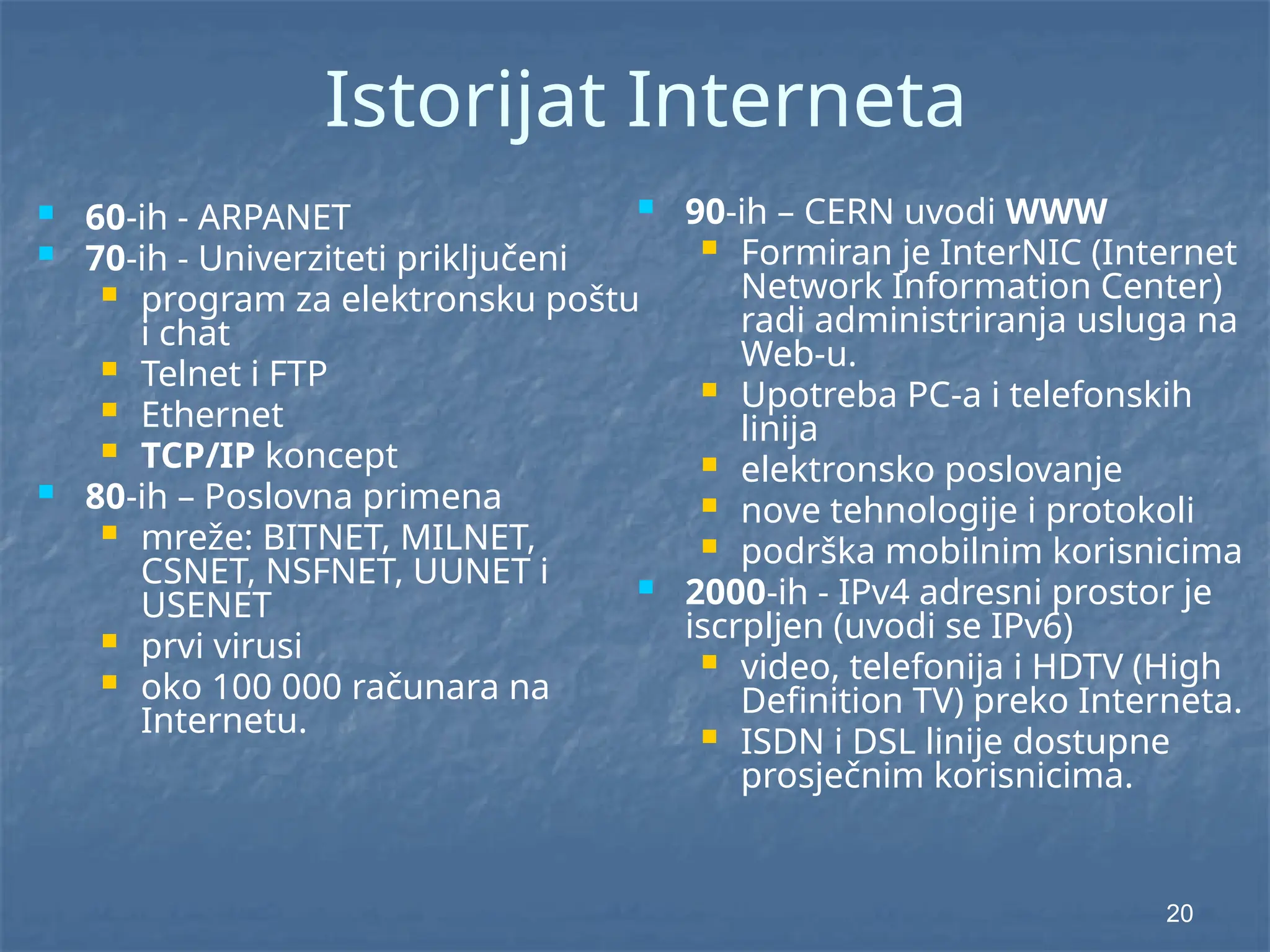 Istorijat Interneta

- 60-ih - ARPANET
- 70-ih - Univerziteti priključeni
  - program za elektronsku poštu i chat
  - Telnet i FTP
  - Ethernet
  - TCP/IP koncept
- 80-ih – Poslovna primena
  - mreže: BITNET, MILNET, CSNET, NSFNET, UUNET i USENET
  - prvi virusi
  - oko 100 000 računara na Internetu.

- 90-ih – CERN uvodi WWW
  - Formiran je InterNIC (Internet Network Information Center) radi administriranja usluga na Web-u.
  - Upotreba PC-a i telefonskih linija
  - elektronsko poslovanje
  - nove tehnologije i protokoli
  - podrška mobilnim korisnicima
- 2000-ih - IPv4 adresni prostor je iscrpljen (uvodi se IPv6)
  - video, telefonija i HDTV (High Definition TV) preko Interneta.
  - ISDN i DSL linije dostupne prosječnim korisnicima.

20